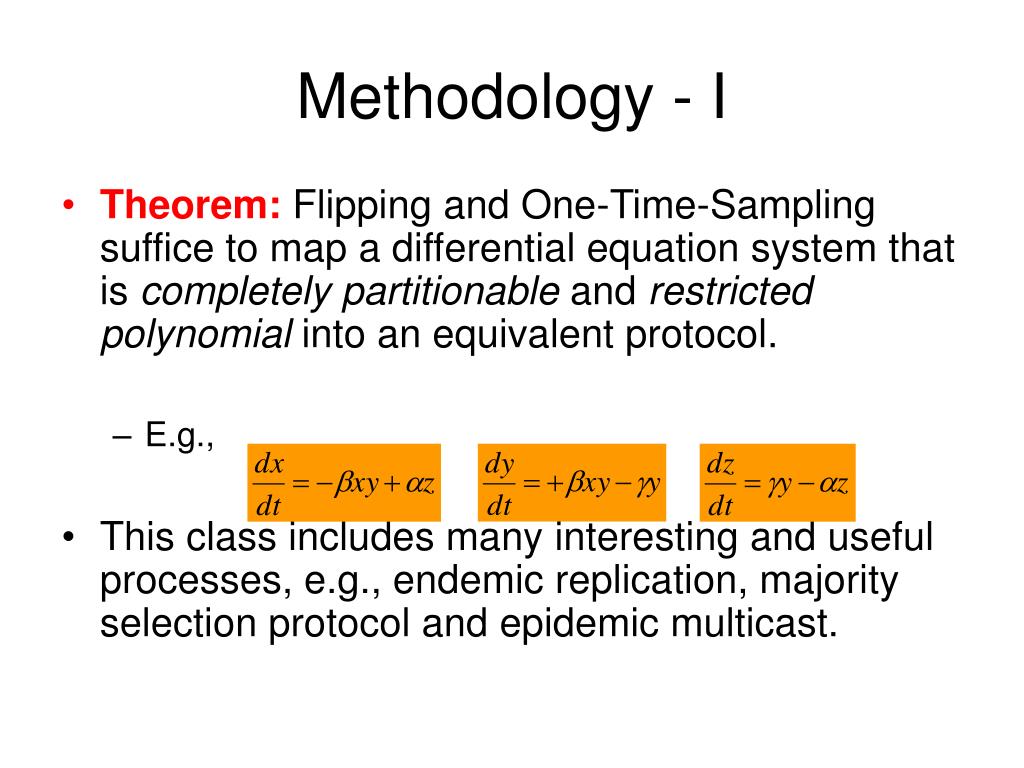 Methodology - I

• Theorem: Flipping and One-Time-Sampling suffice to map a differential equation system that is completely partitionable and restricted polynomial into an equivalent protocol.

– E.g., $\frac{dx}{dt} = -\beta xy + \alpha z$ $\frac{dy}{dt} = +\beta xy - \gamma y$ $\frac{dz}{dt} = \gamma y - \alpha z$

• This class includes many interesting and useful processes, e.g., endemic replication, majority selection protocol and epidemic multicast.